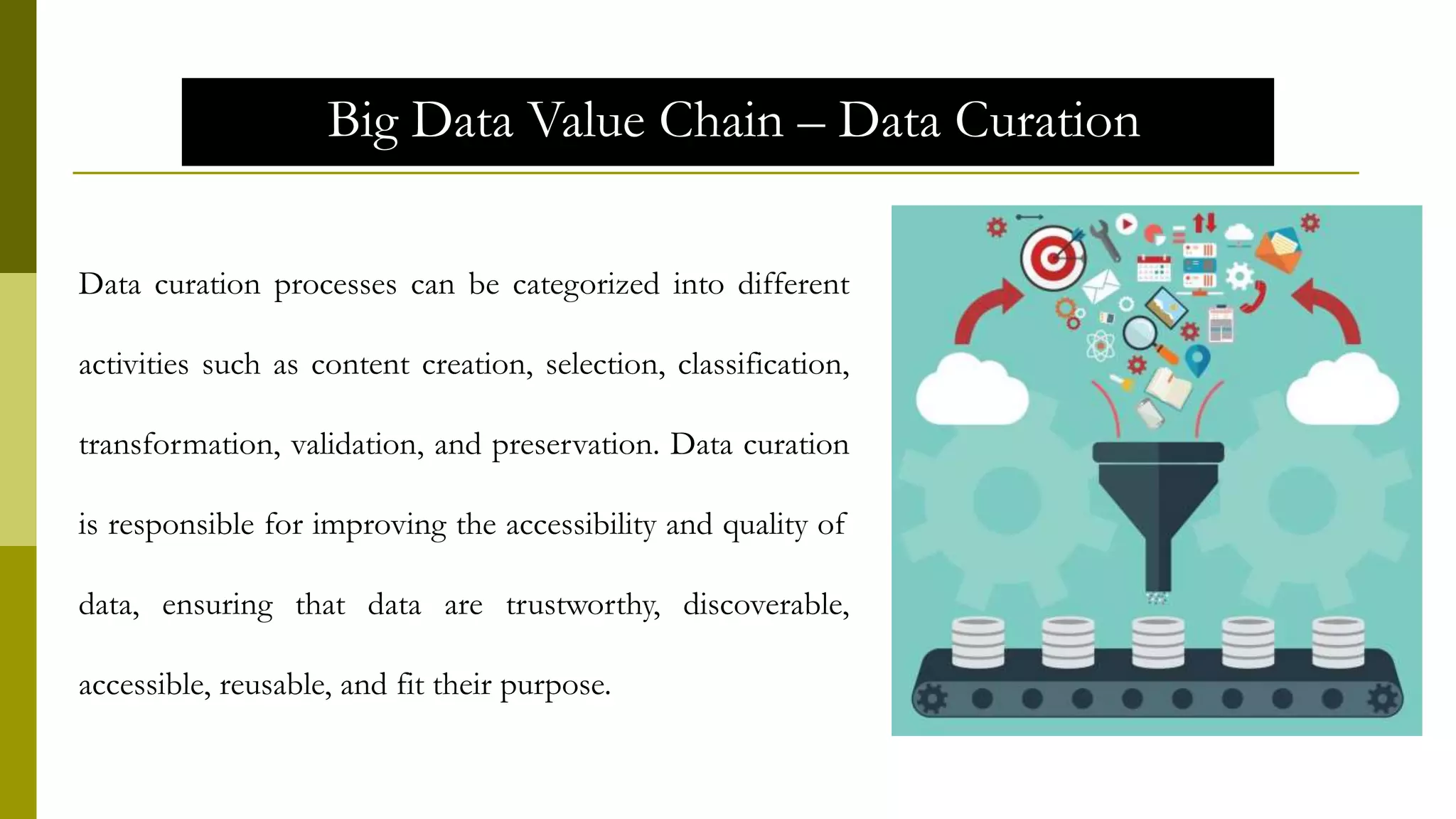 Big Data Value Chain – Data Curation

Data curation processes can be categorized into different activities such as content creation, selection, classification, transformation, validation, and preservation. Data curation is responsible for improving the accessibility and quality of data, ensuring that data are trustworthy, discoverable, accessible, reusable, and fit their purpose.